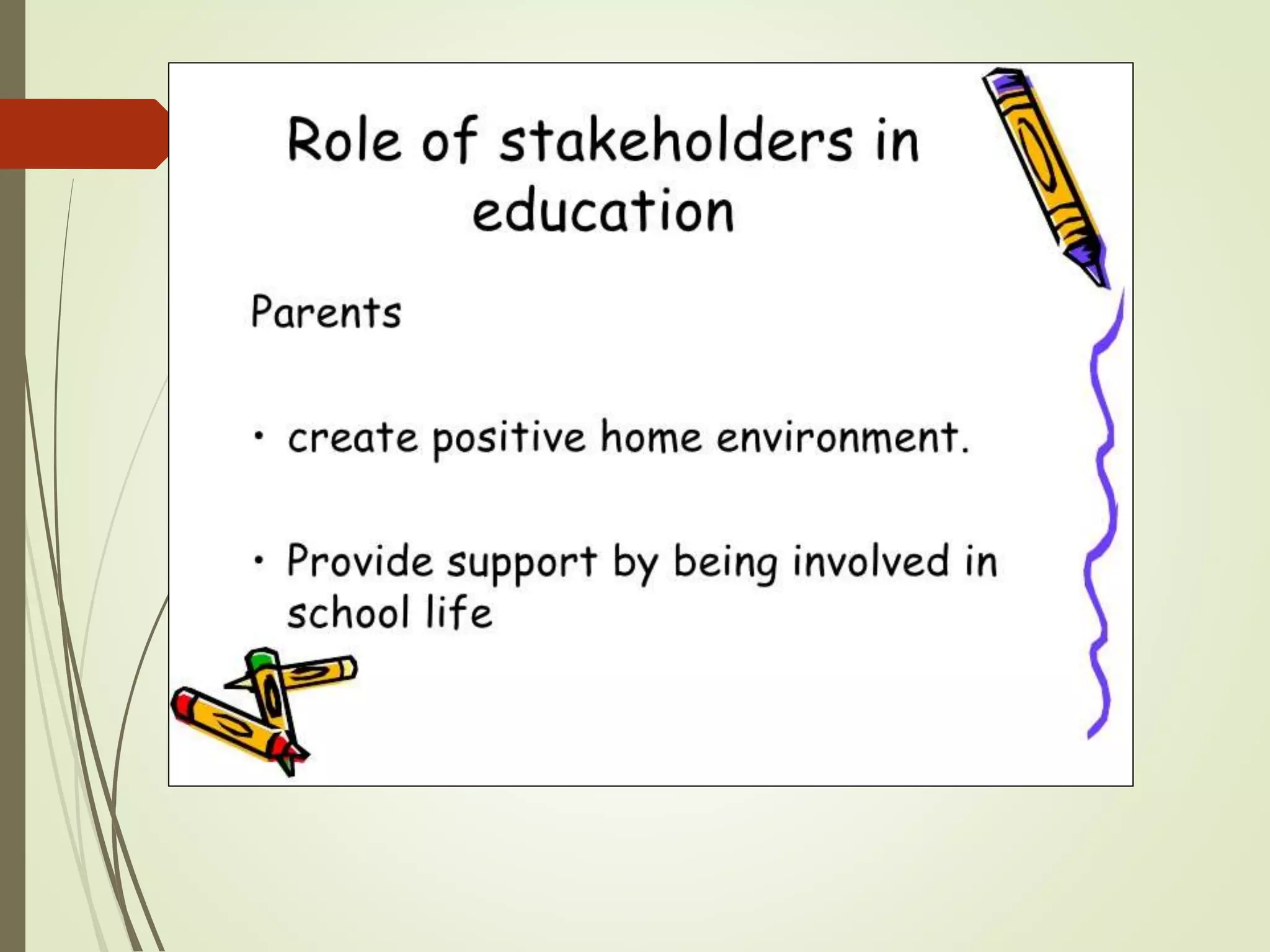 Role of stakeholders in education

Parents

• create positive home environment.

• Provide support by being involved in school life